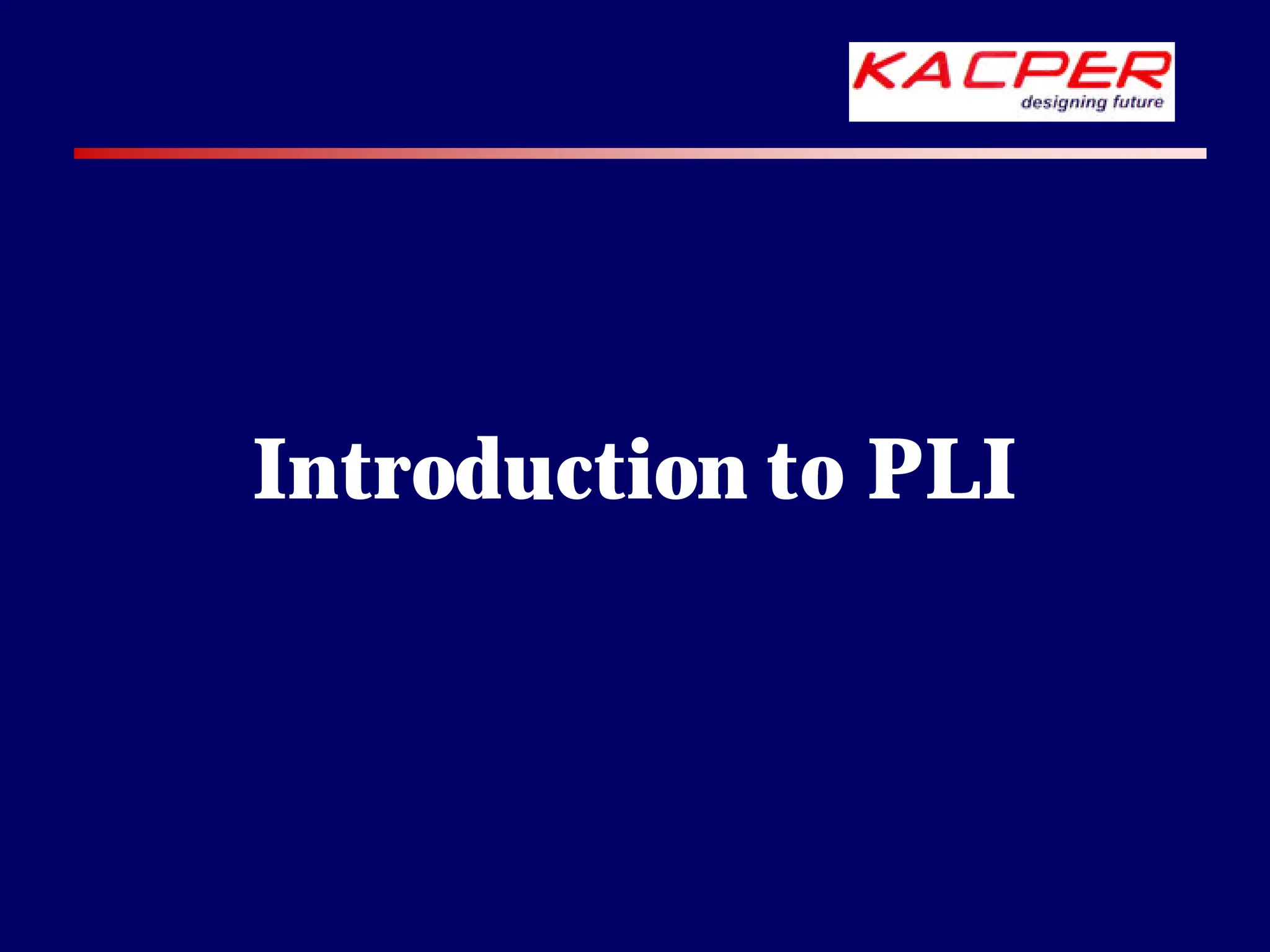 KACPER
designing future

Introduction to PLI